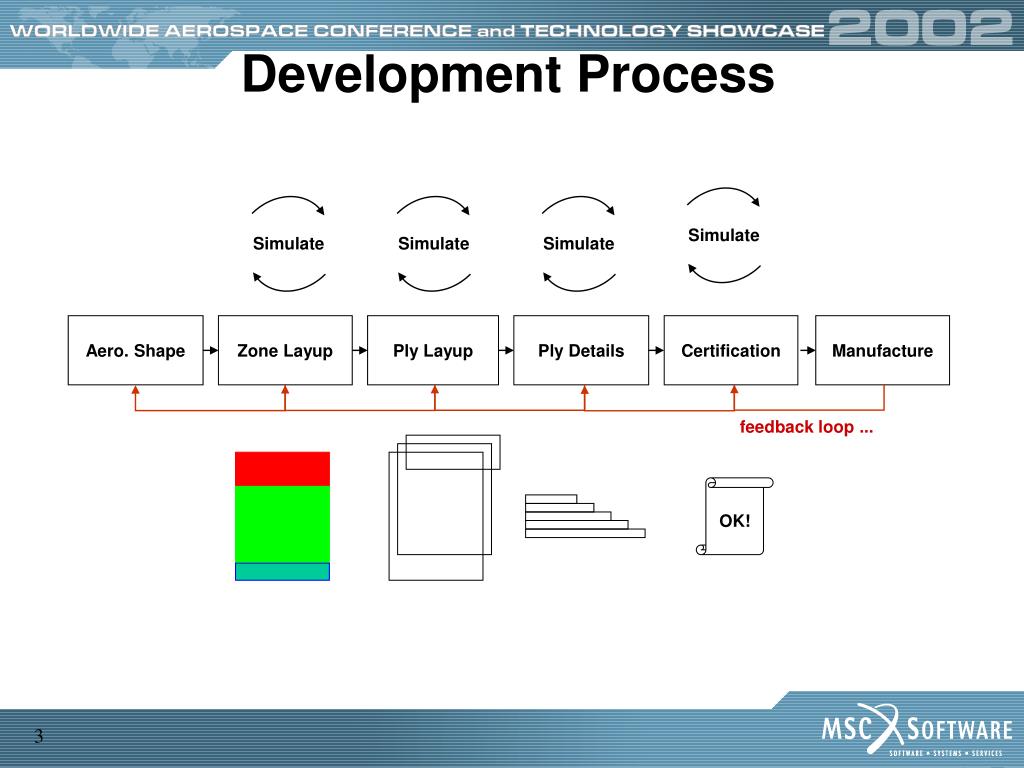 WORLDWIDE AEROSPACE CONFERENCE and TECHNOLOGY SHOWCASE 2002

Development Process

Simulate

Simulate

Simulate

Simulate

Aero. Shape

Zone Layup

Ply Layup

Ply Details

Certification

Manufacture

feedback loop ...

OK!

3

MSC SOFTWARE
SOFTWARE • SYSTEMS • SERVICES